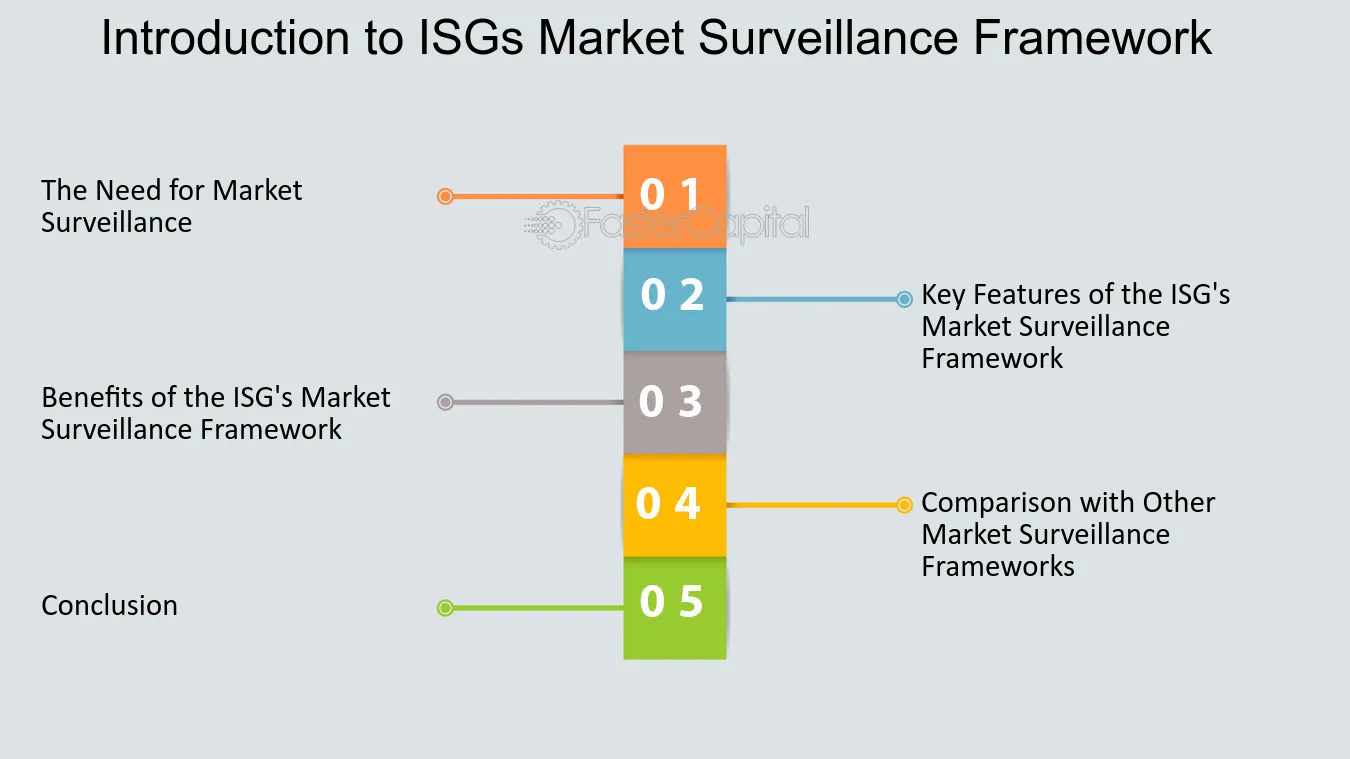 Introduction to ISGs Market Surveillance Framework

The Need for Market Surveillance

0 1

0 2

Key Features of the ISG's Market Surveillance Framework

Benefits of the ISG's Market Surveillance Framework

0 3

0 4

Comparison with Other Market Surveillance Frameworks

Conclusion

0 5

FasterCapital